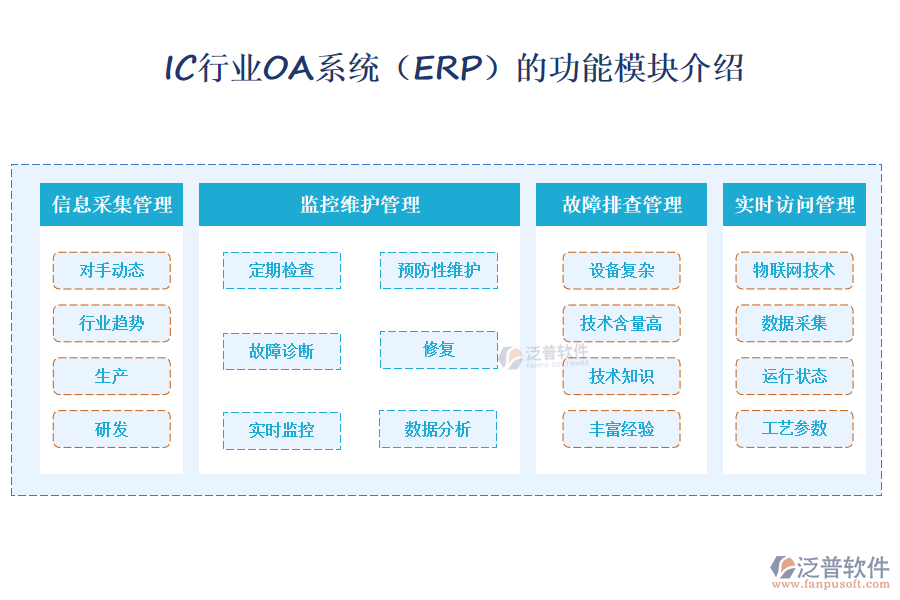 IC行业OA系统（ERP）的功能模块介绍

信息采集管理

对手动态

行业趋势

生产

研发

监控维护管理

定期检查

预防性维护

故障诊断

修复

实时监控

数据分析

故障排查管理

设备复杂

技术含量高

技术知识

丰富经验

实时访问管理

物联网技术

数据采集

运行状态

工艺参数

泛普软件
FANPU SOFTWARE

泛普软件
www.fanpusoft.com